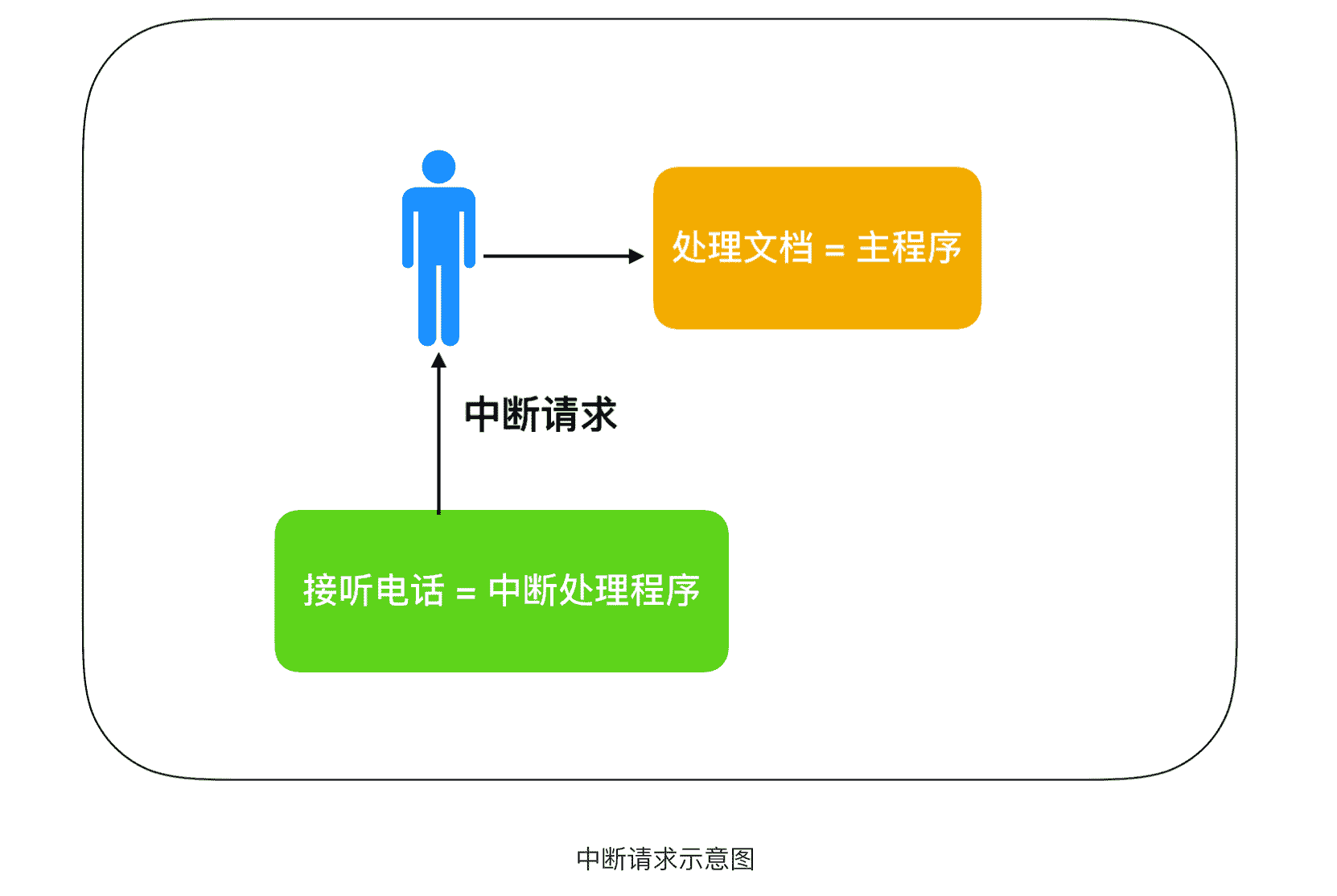 处理文档 = 主程序

中断请求

接听电话 = 中断处理程序

中断请求示意图